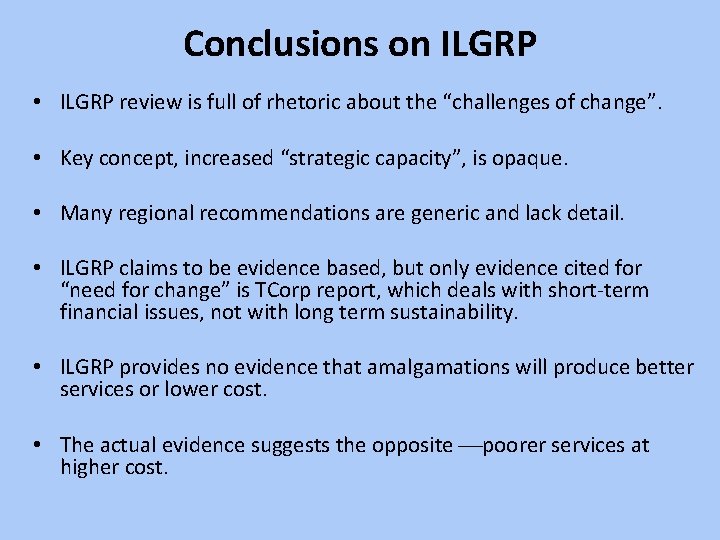 Conclusions on ILGRP

• ILGRP review is full of rhetoric about the “challenges of change”.

• Key concept, increased “strategic capacity”, is opaque.

• Many regional recommendations are generic and lack detail.

• ILGRP claims to be evidence based, but only evidence cited for “need for change” is TCorp report, which deals with short-term financial issues, not with long term sustainability.

• ILGRP provides no evidence that amalgamations will produce better services or lower cost.

• The actual evidence suggests the opposite —poorer services at higher cost.